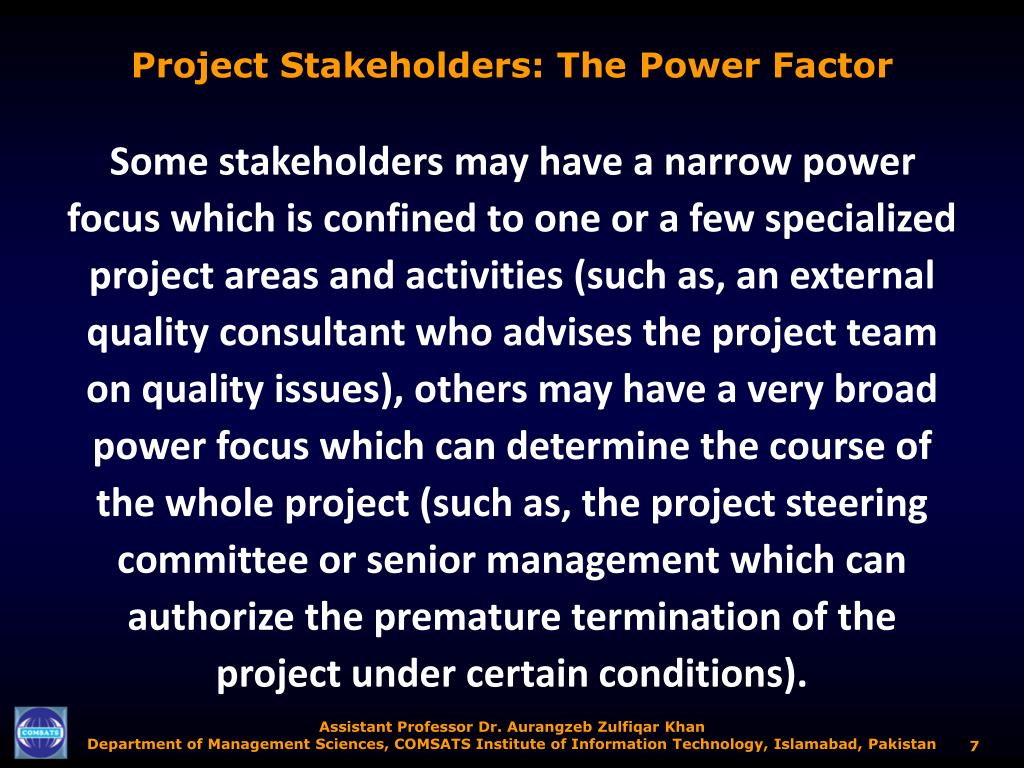 Project Stakeholders: The Power Factor

Some stakeholders may have a narrow power focus which is confined to one or a few specialized project areas and activities (such as, an external quality consultant who advises the project team on quality issues), others may have a very broad power focus which can determine the course of the whole project (such as, the project steering committee or senior management which can authorize the premature termination of the project under certain conditions).

COMSATS

Assistant Professor Dr. Aurangzeb Zulfiqar Khan
Department of Management Sciences, COMSATS Institute of Information Technology, Islamabad, Pakistan

7